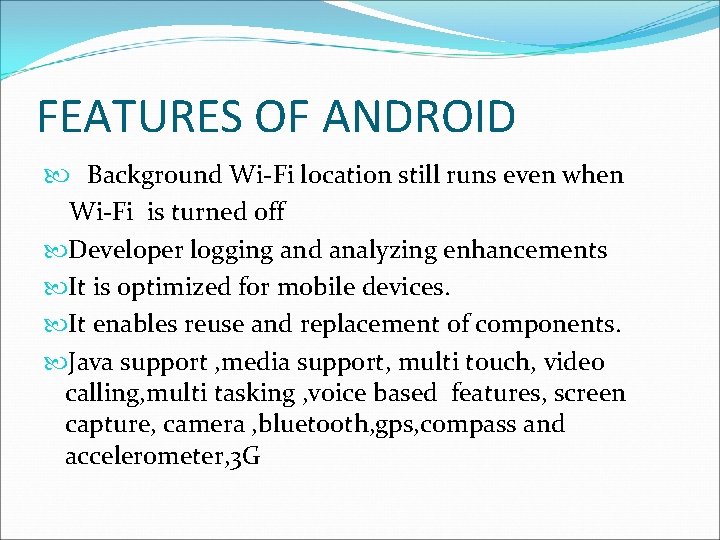 FEATURES OF ANDROID

Background Wi-Fi location still runs even when Wi-Fi is turned off

Developer logging and analyzing enhancements

It is optimized for mobile devices.

It enables reuse and replacement of components.

Java support ,media support, multi touch, video calling,multi tasking ,voice based features, screen capture, camera ,bluetooth,gps,compass and accelerometer,3G